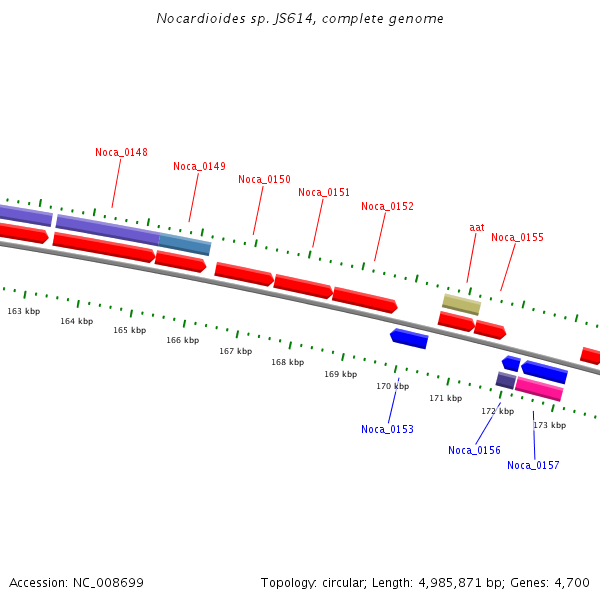 Nocardioides sp. JS614, complete genome

Noca_0148
Noca_0149
Noca_0150
Noca_0151
Noca_0152
aat
Noca_0155

163 kbp
164 kbp
165 kbp
166 kbp
167 kbp
168 kbp
169 kbp
170 kbp
171 kbp
172 kbp
173 kbp

Noca_0153
Noca_0156
Noca_0157

Accession: NC_008699

Topology: circular; Length: 4,985,871 bp; Genes: 4,700